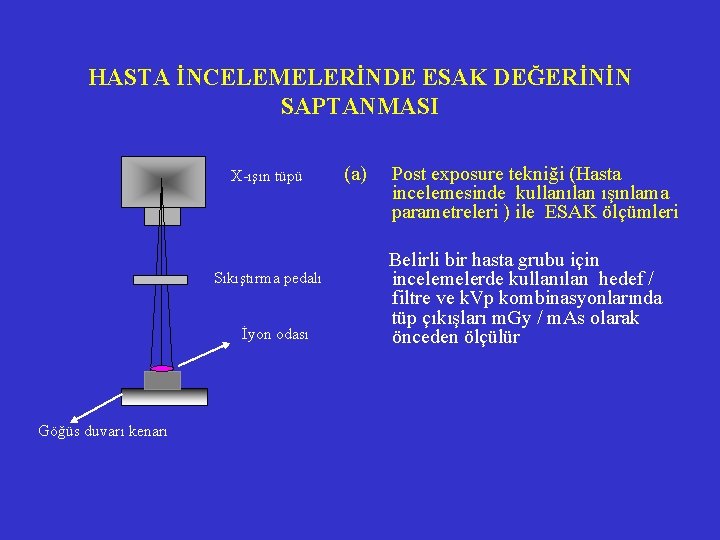 HASTA İNCELEMELERİNDE ESAK DEĞERİNİN SAPTANMASI

X-ışın tüpü

Sıkıştırma pedalı

İyon odası

Göğüs duvarı kenarı

(a) Post exposure tekniği (Hasta incelemesinde kullanılan ışınlama parametreleri ) ile ESAK ölçümleri

Belirli bir hasta grubu için incelemelerde kullanılan hedef / filtre ve kVp kombinasyonlarında tüp çıkışları mGy / mAs olarak önceden ölçülür